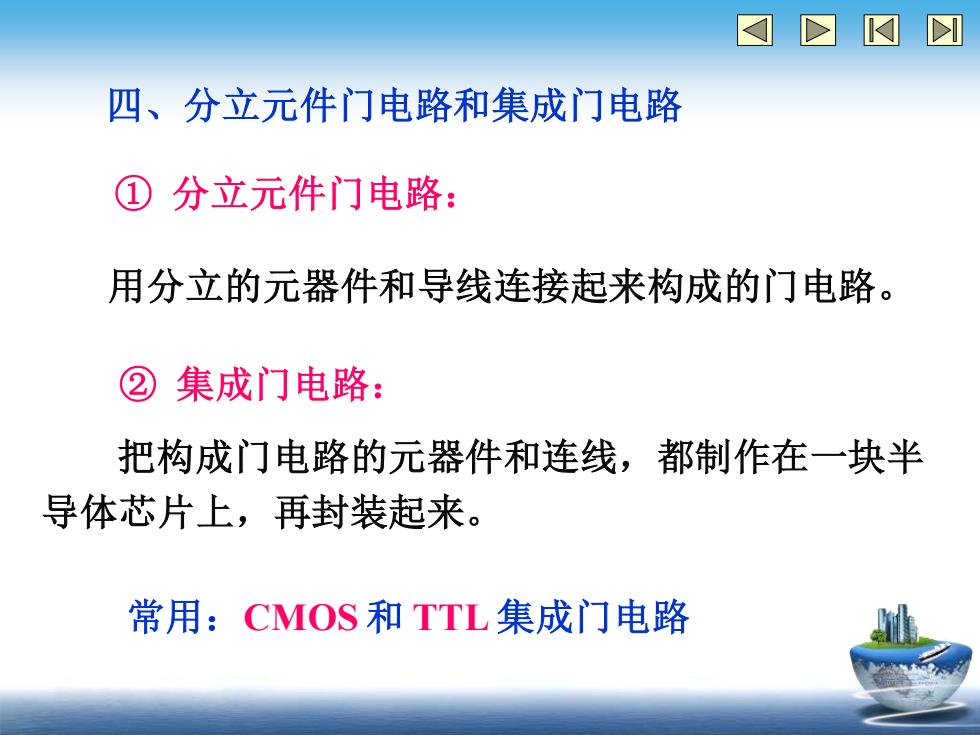 四、分立元件门电路和集成门电路

① 分立元件门电路：

用分立的元器件和导线连接起来构成的门电路。

② 集成门电路：

把构成门电路的元器件和连线，都制作在一块半导体芯片上，再封装起来。

常用：CMOS 和 TTL 集成门电路